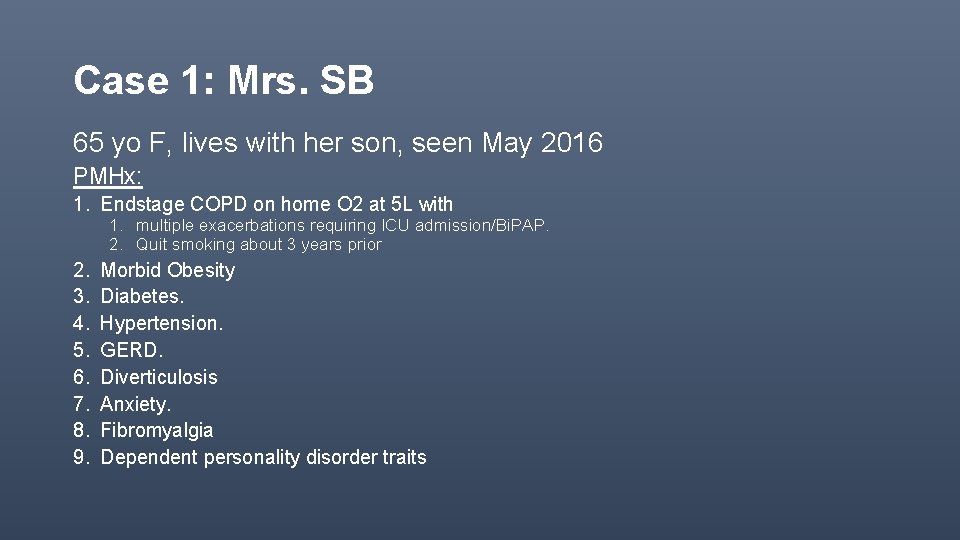 Case 1: Mrs. SB

65 yo F, lives with her son, seen May 2016

PMHx:

1. Endstage COPD on home O2 at 5L with
   1. multiple exacerbations requiring ICU admission/BiPAP.
   2. Quit smoking about 3 years prior
2. Morbid Obesity
3. Diabetes.
4. Hypertension.
5. GERD.
6. Diverticulosis
7. Anxiety.
8. Fibromyalgia
9. Dependent personality disorder traits